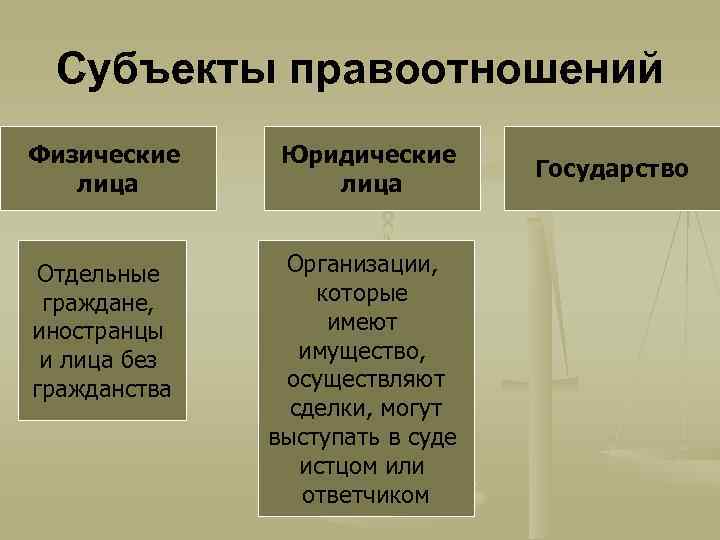 Субъекты правоотношений

Физические лица

Юридические лица

Государство

Отдельные граждане, иностранцы и лица без гражданства

Организации, которые имеют имущество, осуществляют сделки, могут выступать в суде истцом или ответчиком